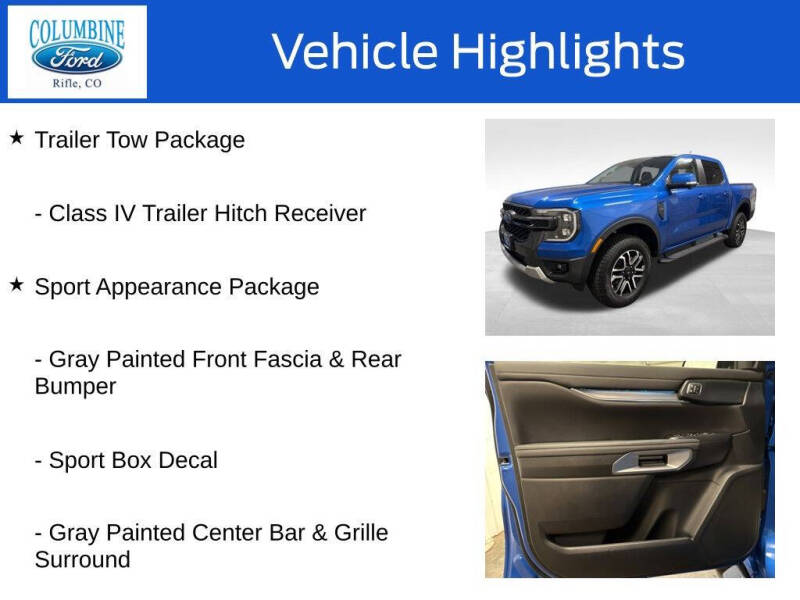 COLUMBINE
Ford
Rifle, CO

Vehicle Highlights

★ Trailer Tow Package

- Class IV Trailer Hitch Receiver

★ Sport Appearance Package

- Gray Painted Front Fascia & Rear Bumper

- Sport Box Decal

- Gray Painted Center Bar & Grille Surround